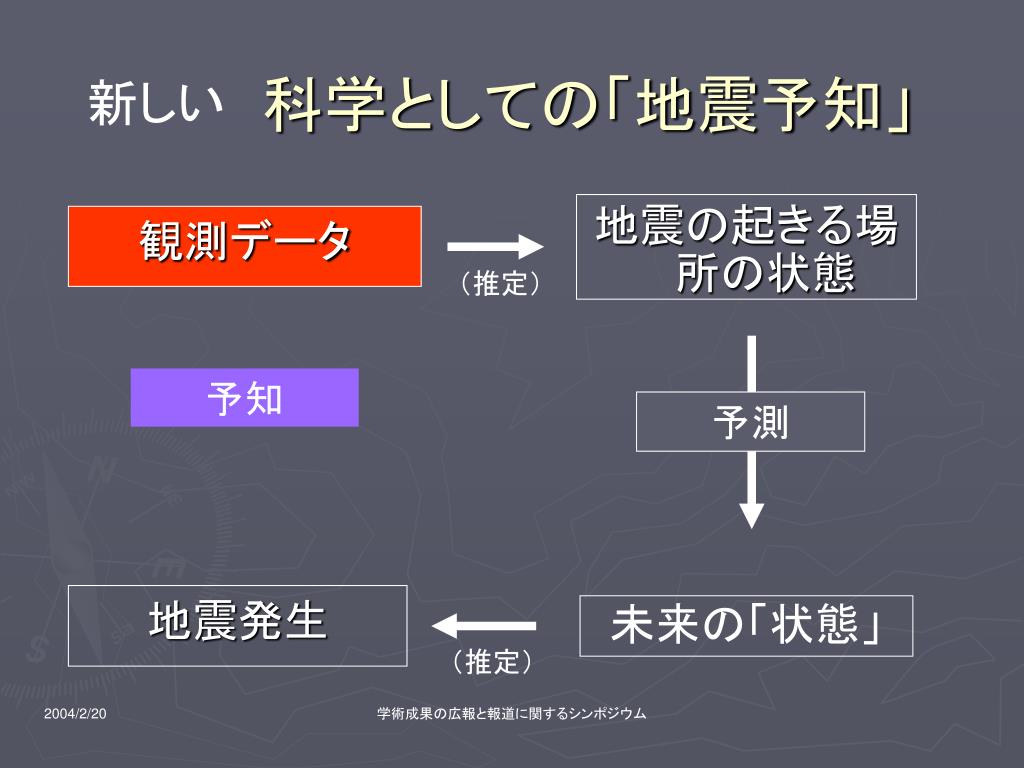 新しい　科学としての「地震予知」

観測データ

（推定）

地震の起きる場所の状態

予知

予測

地震発生

（推定）

未来の「状態」

2004/2/20

学術成果の広報と報道に関するシンポジウム